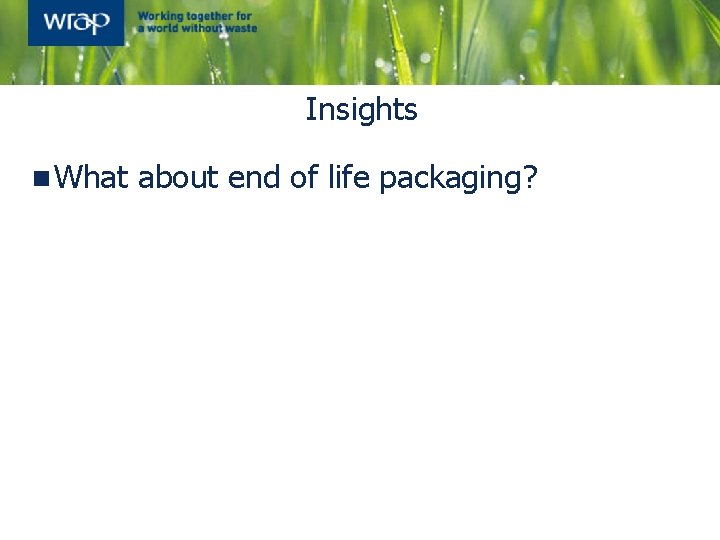 wrap

Working together for a world without waste

Insights

What about end of life packaging?